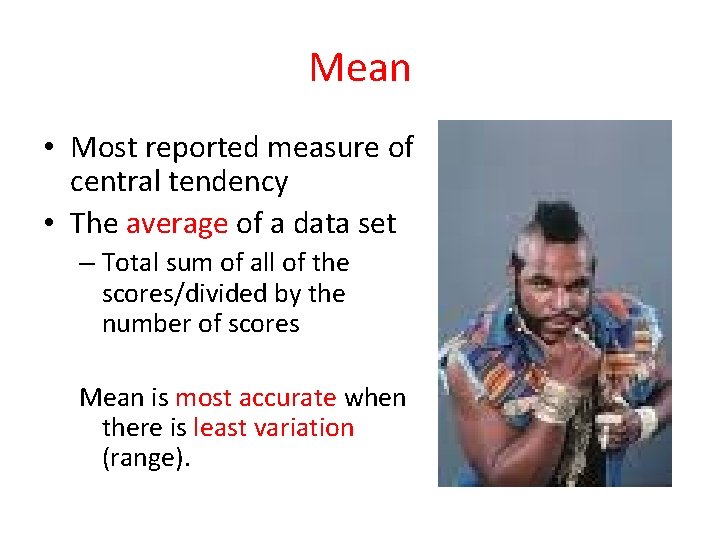 Mean

• Most reported measure of central tendency
• The average of a data set
– Total sum of all of the scores/divided by the number of scores

Mean is most accurate when there is least variation (range).